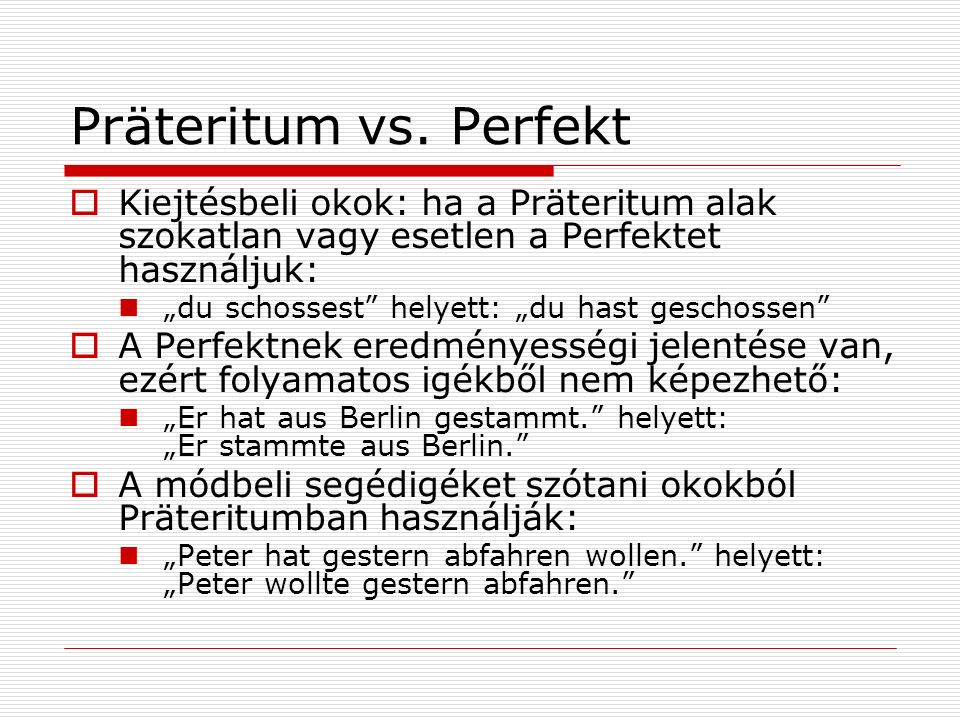 Präteritum vs. Perfekt

Kiejtésbeli okok: ha a Präteritum alak szokatlan vagy esetlen a Perfektet használjuk:

„du schossest” helyett: „du hast geschossen”

A Perfektnek eredményességi jelentése van, ezért folyamatos igékből nem képezhető:

„Er hat aus Berlin gestammt.” helyett: „Er stammte aus Berlin.”

A módbeli segédigéket szótani okokból Präteritumban használják:

„Peter hat gestern abfahren wollen.” helyett: „Peter wollte gestern abfahren.”